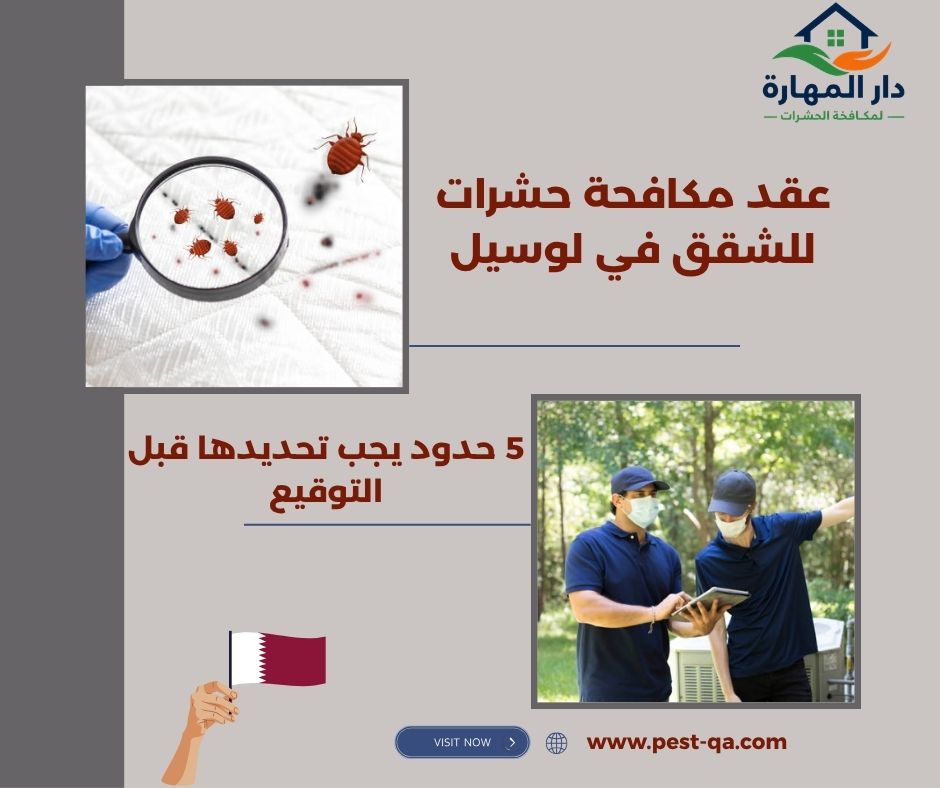 دار المهارة
لمكافحة الحشرات

عقد مكافحة حشرات للشقق في لوسيل

5 حدود يجب تحديدها قبل التوقيع

VISIT NOW

www.pest-qa.com